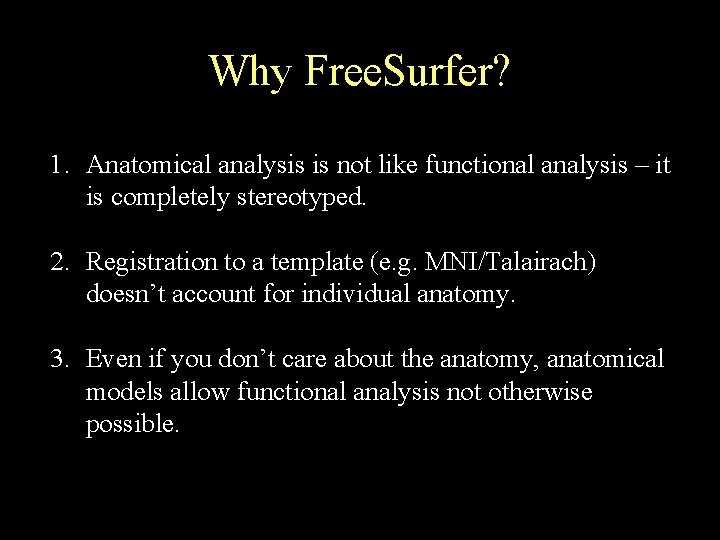 Why FreeSurfer?

1. Anatomical analysis is not like functional analysis – it is completely stereotyped.

2. Registration to a template (e.g. MNI/Talairach) doesn’t account for individual anatomy.

3. Even if you don’t care about the anatomy, anatomical models allow functional analysis not otherwise possible.